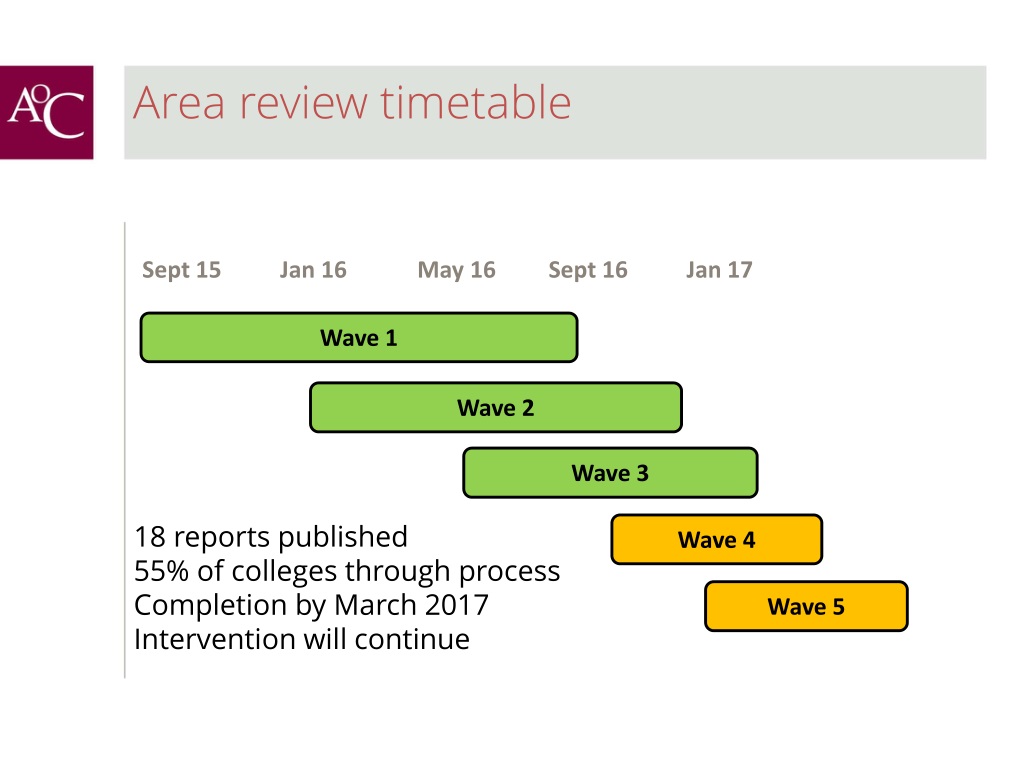 AoC

Area review timetable

Sept 15 Jan 16 May 16 Sept 16 Jan 17

Wave 1

Wave 2

Wave 3

Wave 4

Wave 5

18 reports published
55% of colleges through process
Completion by March 2017
Intervention will continue